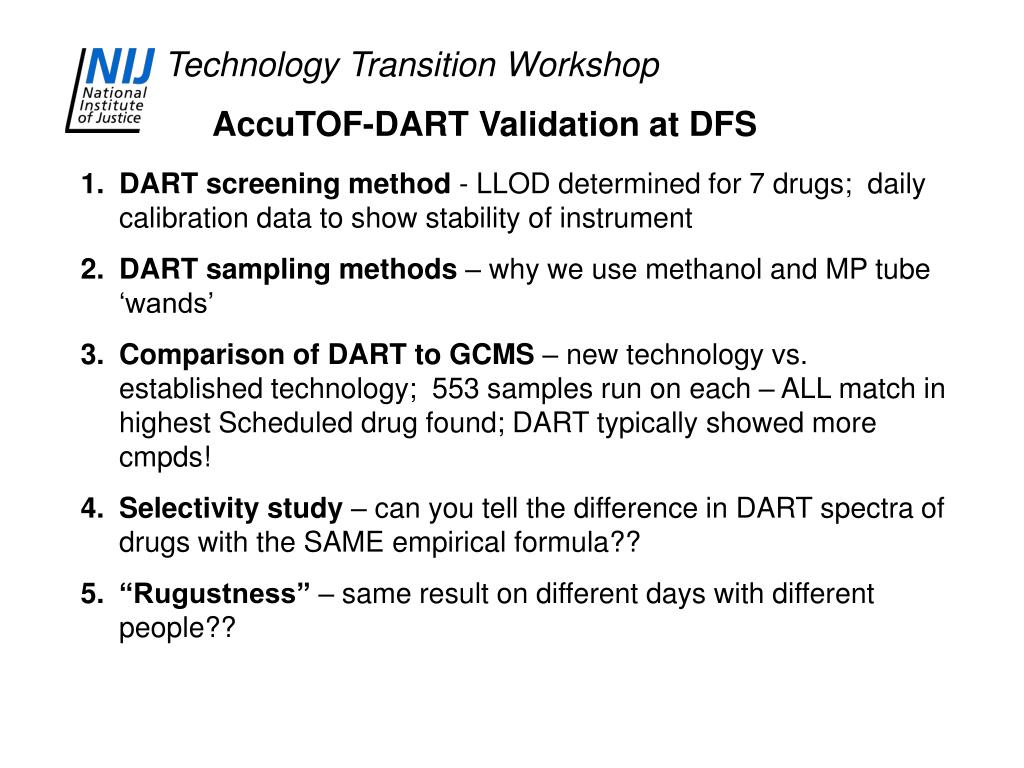 NIJ National Institute of Justice

Technology Transition Workshop

AccuTOF-DART Validation at DFS

1. DART screening method - LLOD determined for 7 drugs; daily calibration data to show stability of instrument

2. DART sampling methods – why we use methanol and MP tube ‘wands’

3. Comparison of DART to GCMS – new technology vs. established technology; 553 samples run on each – ALL match in highest Scheduled drug found; DART typically showed more cmpds!

4. Selectivity study – can you tell the difference in DART spectra of drugs with the SAME empirical formula??

5. “Rugustness” – same result on different days with different people??